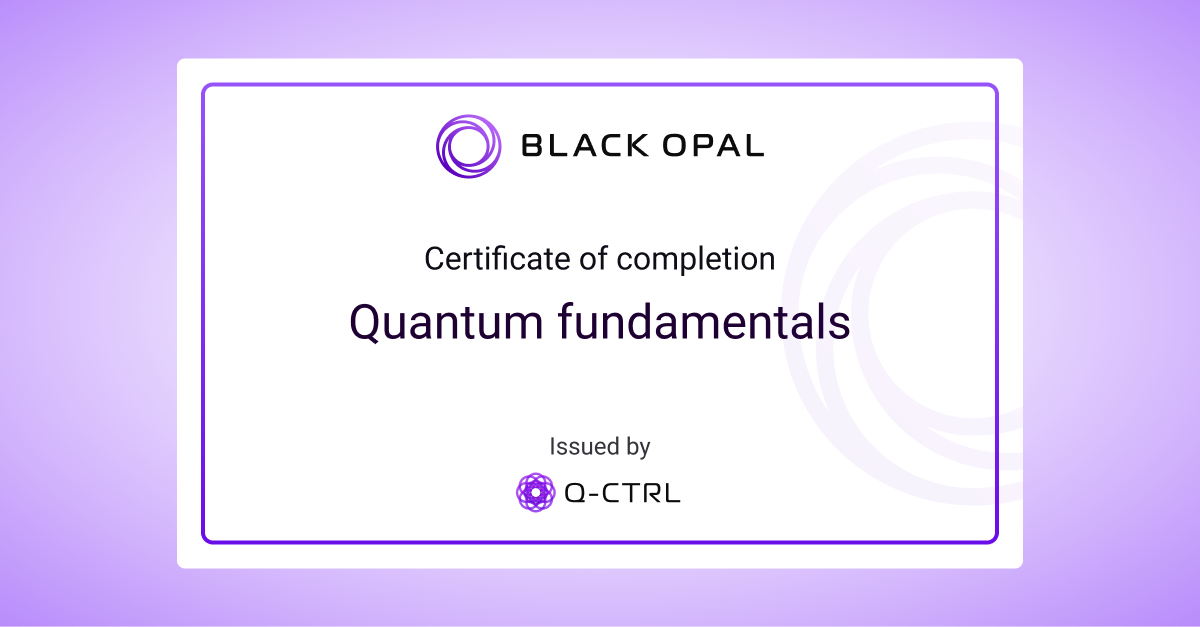 BLACK OPAL

Certificate of completion

Quantum fundamentals

Issued by

Q-CTRL